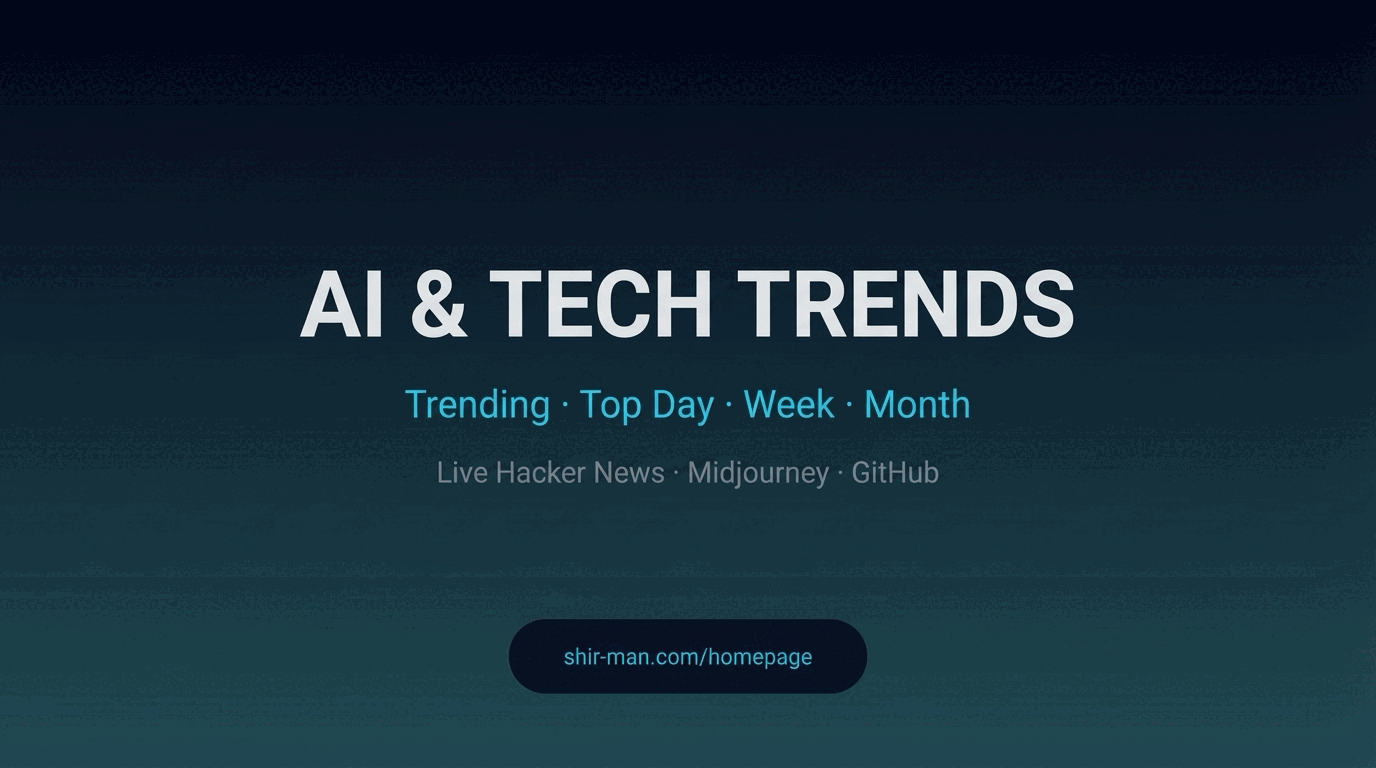 AI & TECH TRENDS

Trending · Top Day · Week · Month

Live Hacker News · Midjourney · GitHub

shir-man.com/homepage